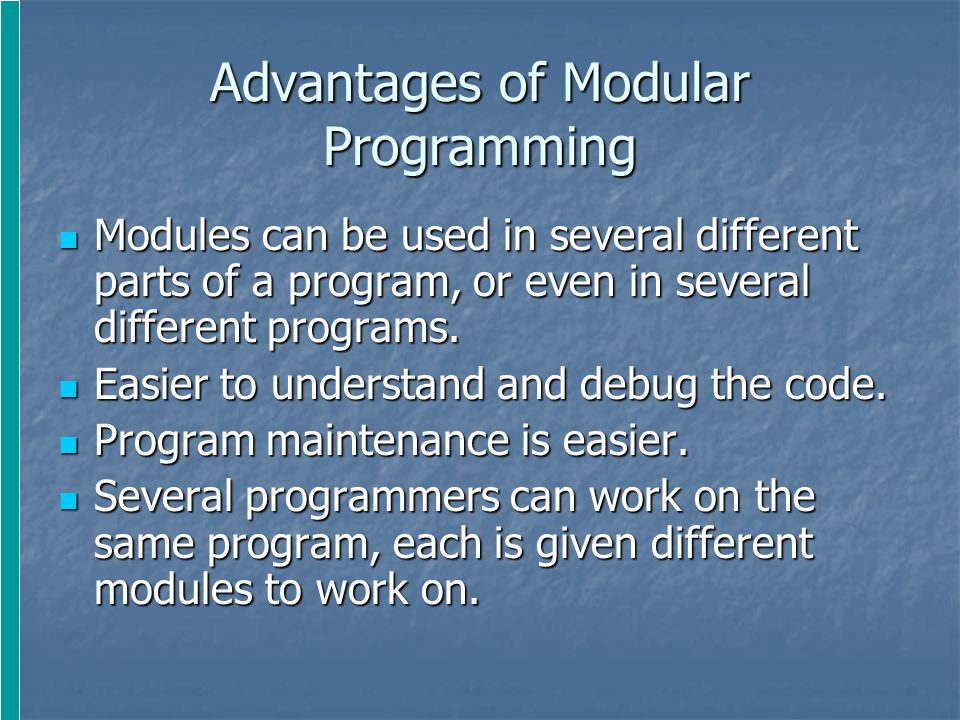 Advantages of Modular Programming

- Modules can be used in several different parts of a program, or even in several different programs.
- Easier to understand and debug the code.
- Program maintenance is easier.
- Several programmers can work on the same program, each is given different modules to work on.